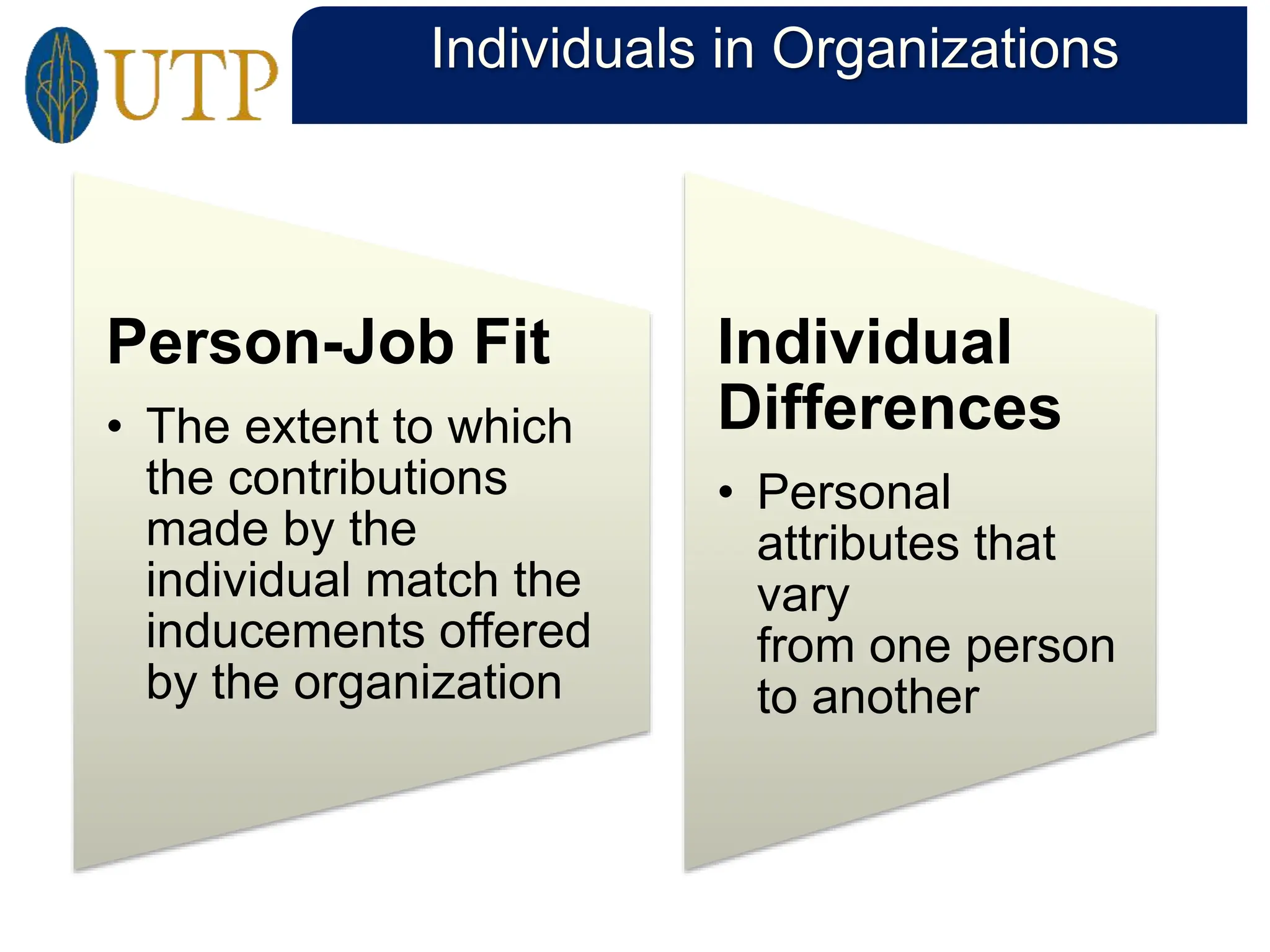 UTP

Individuals in Organizations

Person-Job Fit

• The extent to which the contributions made by the individual match the inducements offered by the organization

Individual Differences

• Personal attributes that vary from one person to another